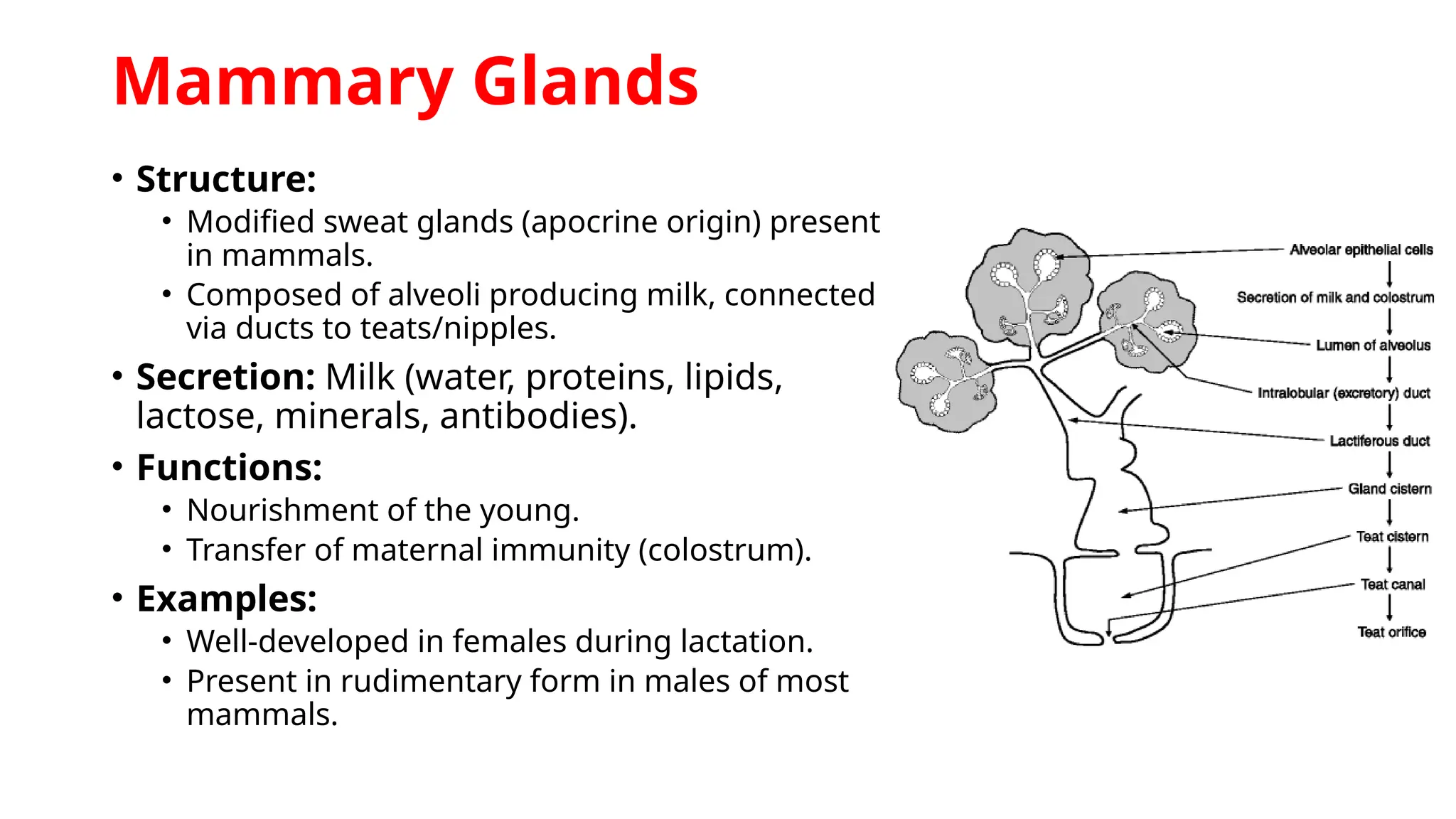 Mammary Glands

• Structure:
  • Modified sweat glands (apocrine origin) present in mammals.
  • Composed of alveoli producing milk, connected via ducts to teats/nipples.
• Secretion: Milk (water, proteins, lipids, lactose, minerals, antibodies).
• Functions:
  • Nourishment of the young.
  • Transfer of maternal immunity (colostrum).
• Examples:
  • Well-developed in females during lactation.
  • Present in rudimentary form in males of most mammals.

Alveolar epithelial cells
Secretion of milk and colostrum
Lumen of alveolus
Intralobular (excretory) duct
Lactiferous duct
Gland cistern
Teat cistern
Teat canal
Teat orifice